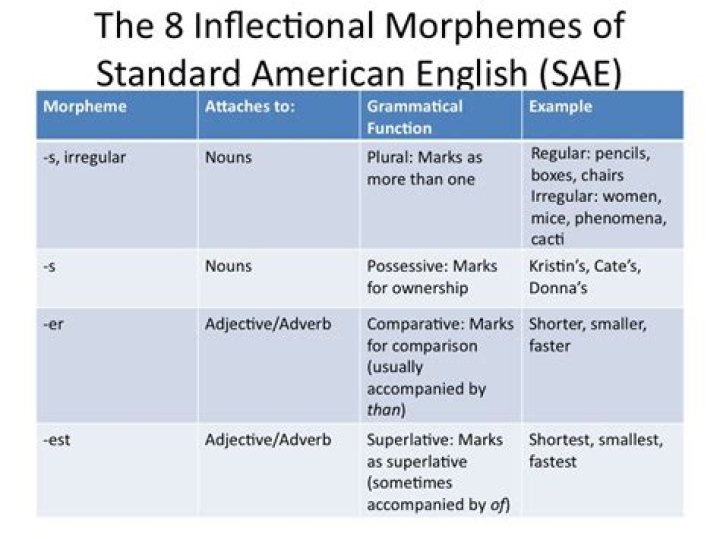 The 8 Inflectional Morphemes of Standard American English (SAE)

| Morpheme | Attaches to: | Grammatical Function | Example |
|---|---|---|---|
| -s, irregular | Nouns | Plural: Marks as more than one | Regular: pencils, boxes, chairs Irregular: women, mice, phenomena, cacti |
| -s | Nouns | Possessive: Marks for ownership | Kristin's, Cate's, Donna's |
| -er | Adjective/Adverb | Comparative: Marks for comparison (usually accompanied by than) | Shorter, smaller, faster |
| -est | Adjective/Adverb | Superlative: Marks as superlative (sometimes accompanied by of) | Shortest, smallest, fastest |